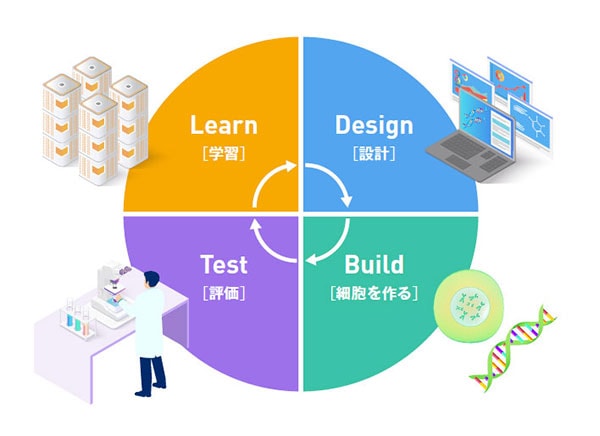 Learn
［学習］

Design
［設計］

Test
［評価］

Build
［細胞を作る］